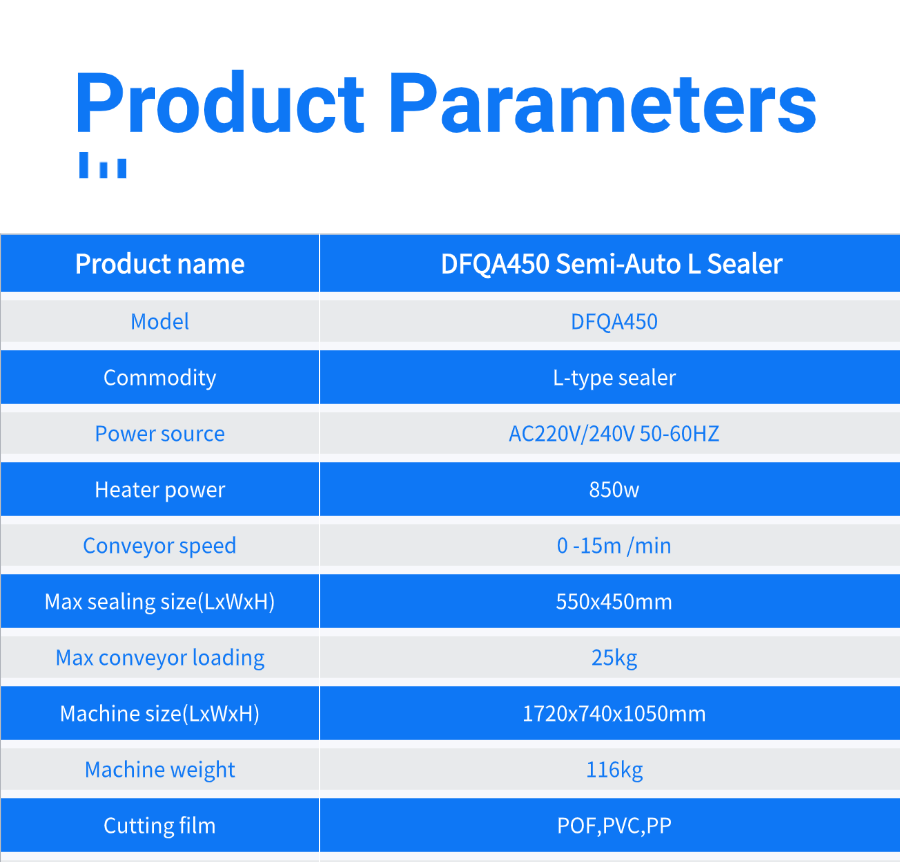 Product Parameters

| Product name | DFQA450 Semi-Auto L Sealer |
|---|---|
| Model | DFQA450 |
| Commodity | L-type sealer |
| Power source | AC220V/240V 50-60HZ |
| Heater power | 850w |
| Conveyor speed | 0 -15m /min |
| Max sealing size(LxWxH) | 550x450mm |
| Max conveyor loading | 25kg |
| Machine size(LxWxH) | 1720x740x1050mm |
| Machine weight | 116kg |
| Cutting film | POF,PVC,PP |